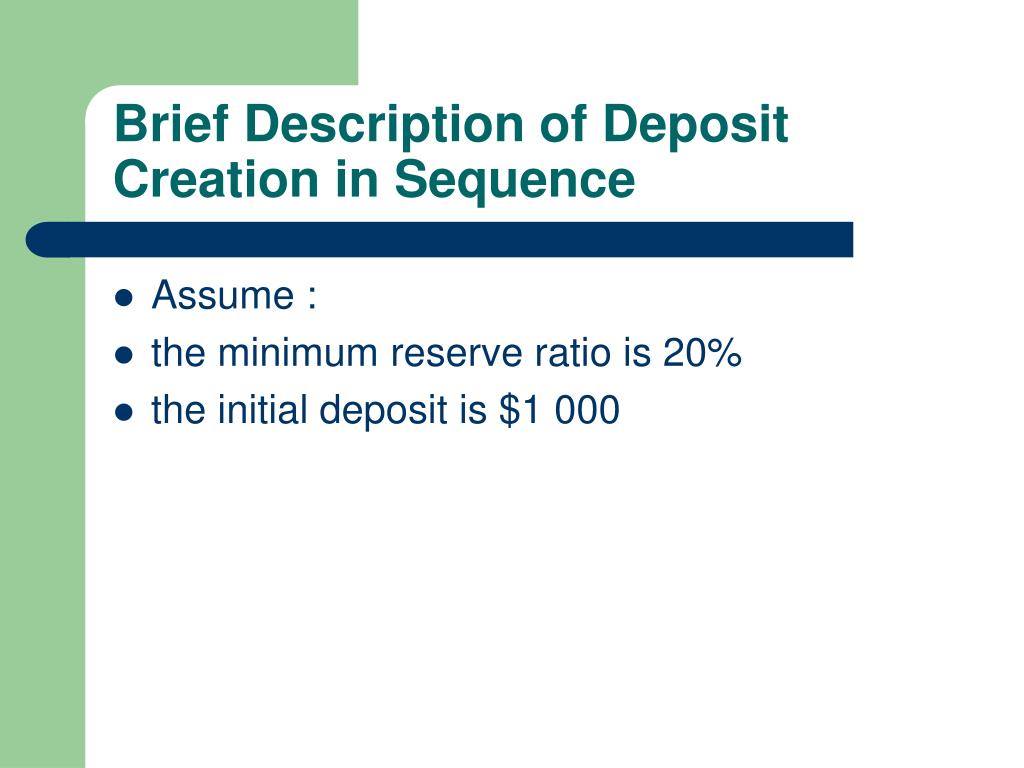 Brief Description of Deposit Creation in Sequence

- Assume :
- the minimum reserve ratio is 20%
- the initial deposit is \$1 000